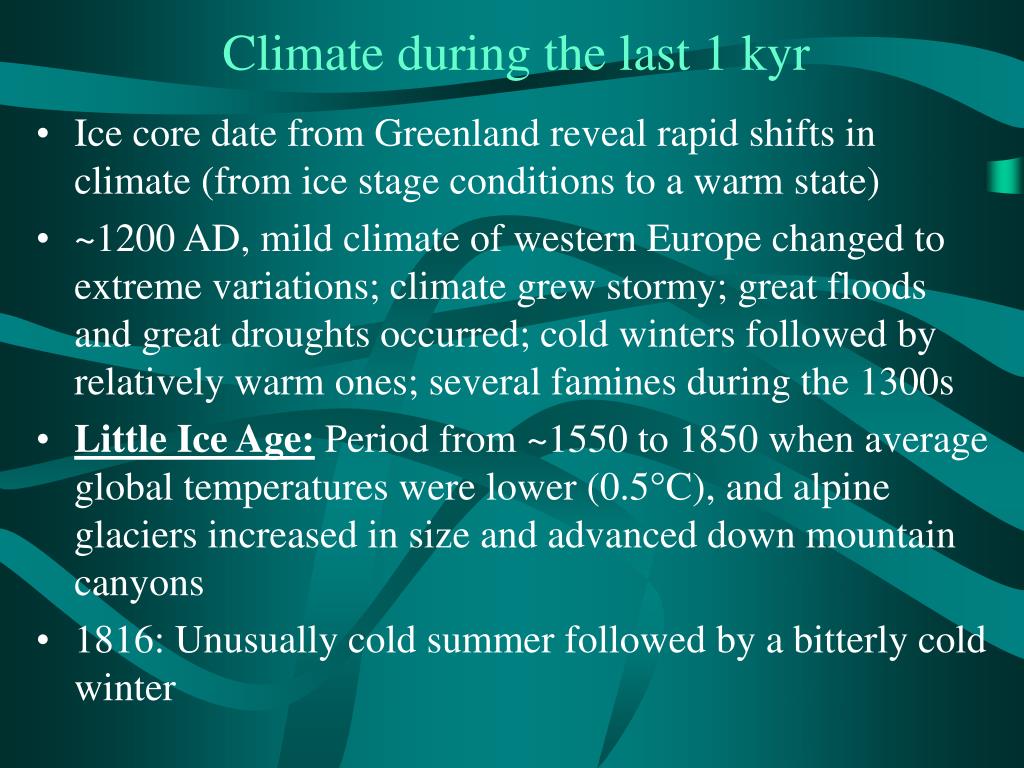 Climate during the last 1 kyr

• Ice core date from Greenland reveal rapid shifts in climate (from ice stage conditions to a warm state)

• ~1200 AD, mild climate of western Europe changed to extreme variations; climate grew stormy; great floods and great droughts occurred; cold winters followed by relatively warm ones; several famines during the 1300s

• Little Ice Age: Period from ~1550 to 1850 when average global temperatures were lower (0.5°C), and alpine glaciers increased in size and advanced down mountain canyons

• 1816: Unusually cold summer followed by a bitterly cold winter